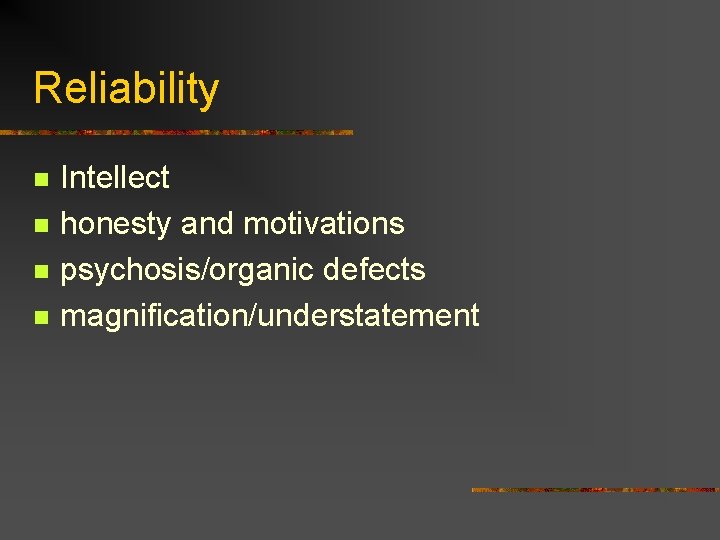 Reliability

- Intellect
- honesty and motivations
- psychosis/organic defects
- magnification/understatement